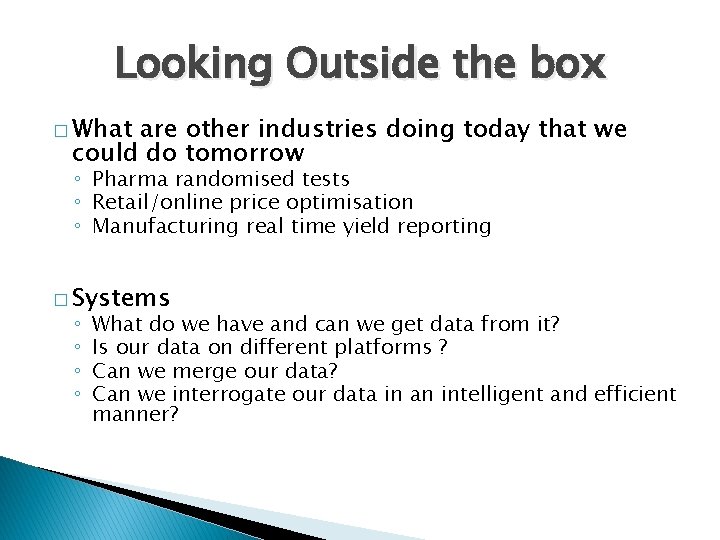 Looking Outside the box

□ What are other industries doing today that we could do tomorrow
◦ Pharma randomised tests
◦ Retail/online price optimisation
◦ Manufacturing real time yield reporting

□ Systems
◦ What do we have and can we get data from it?
◦ Is our data on different platforms ?
◦ Can we merge our data?
◦ Can we interrogate our data in an intelligent and efficient manner?